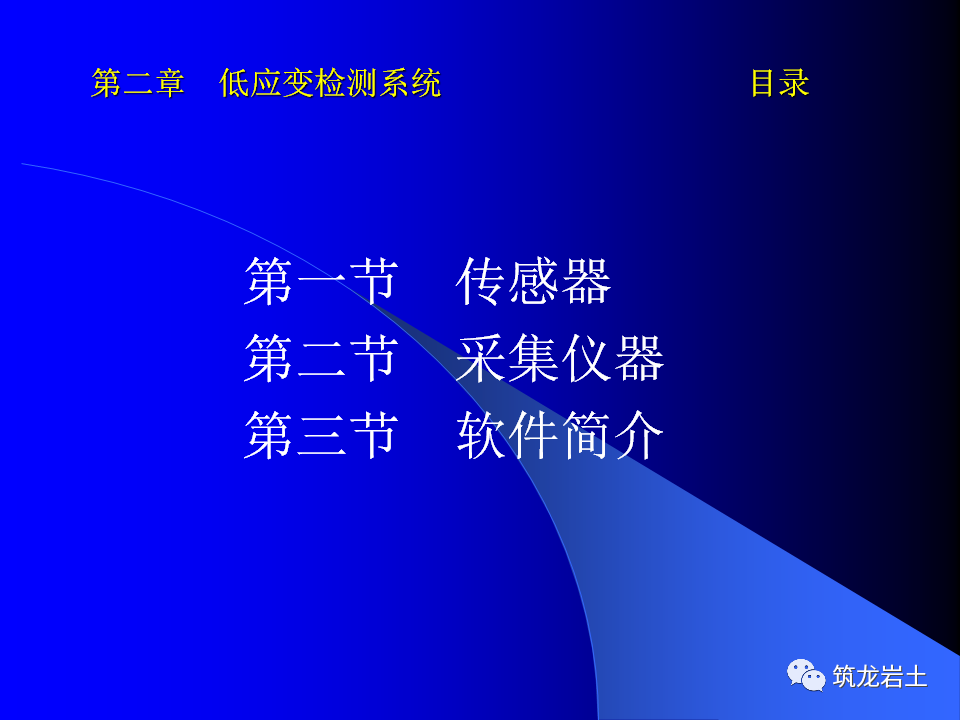 第二章　低应变检测系统　　　　　　　　　　目录

第一节　传感器
第二节　采集仪器
第三节　软件简介

筑龙岩土